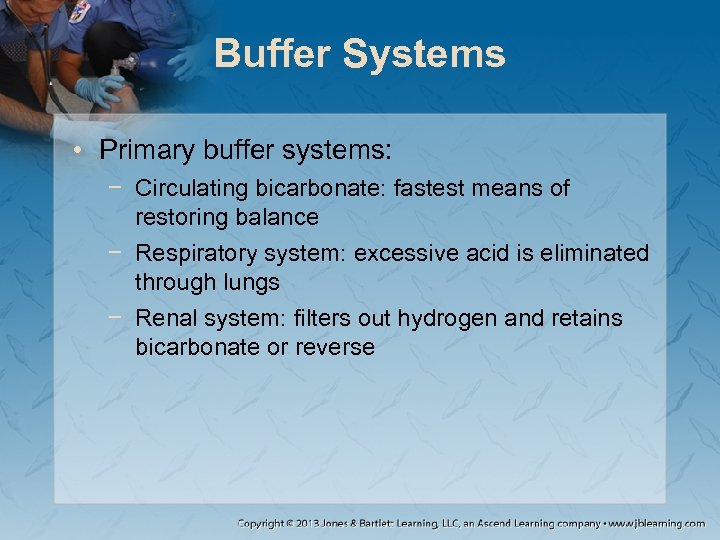 Buffer Systems

• Primary buffer systems:
 − Circulating bicarbonate: fastest means of restoring balance
 − Respiratory system: excessive acid is eliminated through lungs
 − Renal system: filters out hydrogen and retains bicarbonate or reverse

Copyright © 2013 Jones & Bartlett Learning, LLC, an Ascend Learning company • www.jblearning.com